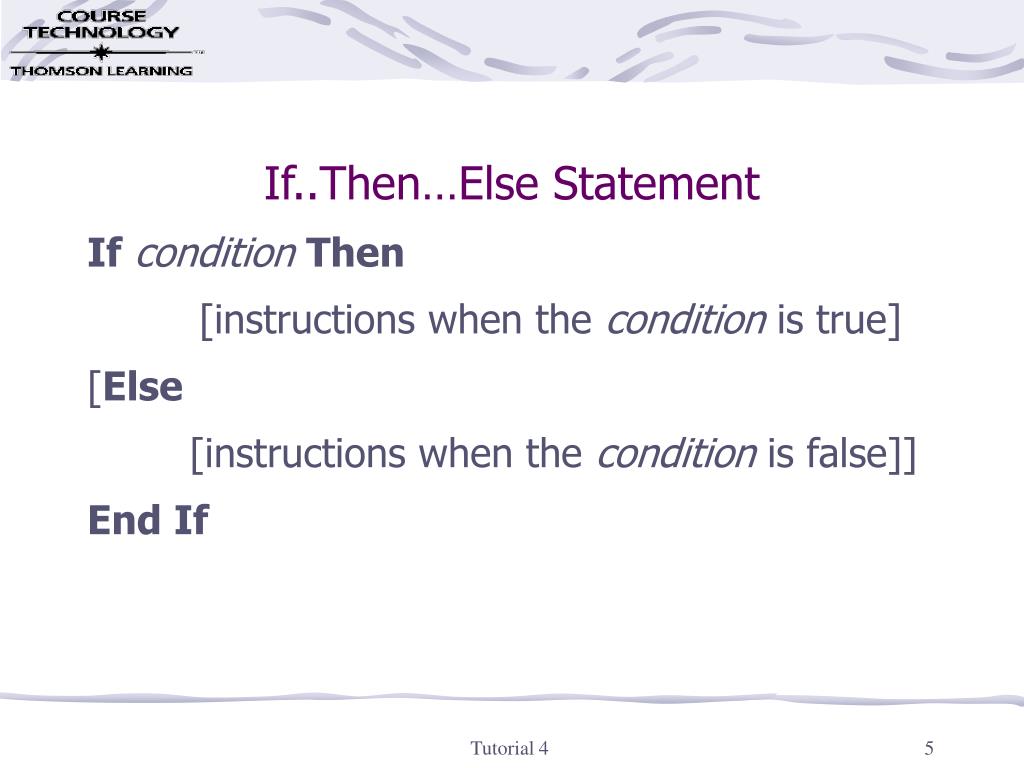 COURSE TECHNOLOGY
THOMSON LEARNING

If..Then…Else Statement

If condition Then

[instructions when the condition is true]

[Else

[instructions when the condition is false]]

End If

Tutorial 4

5